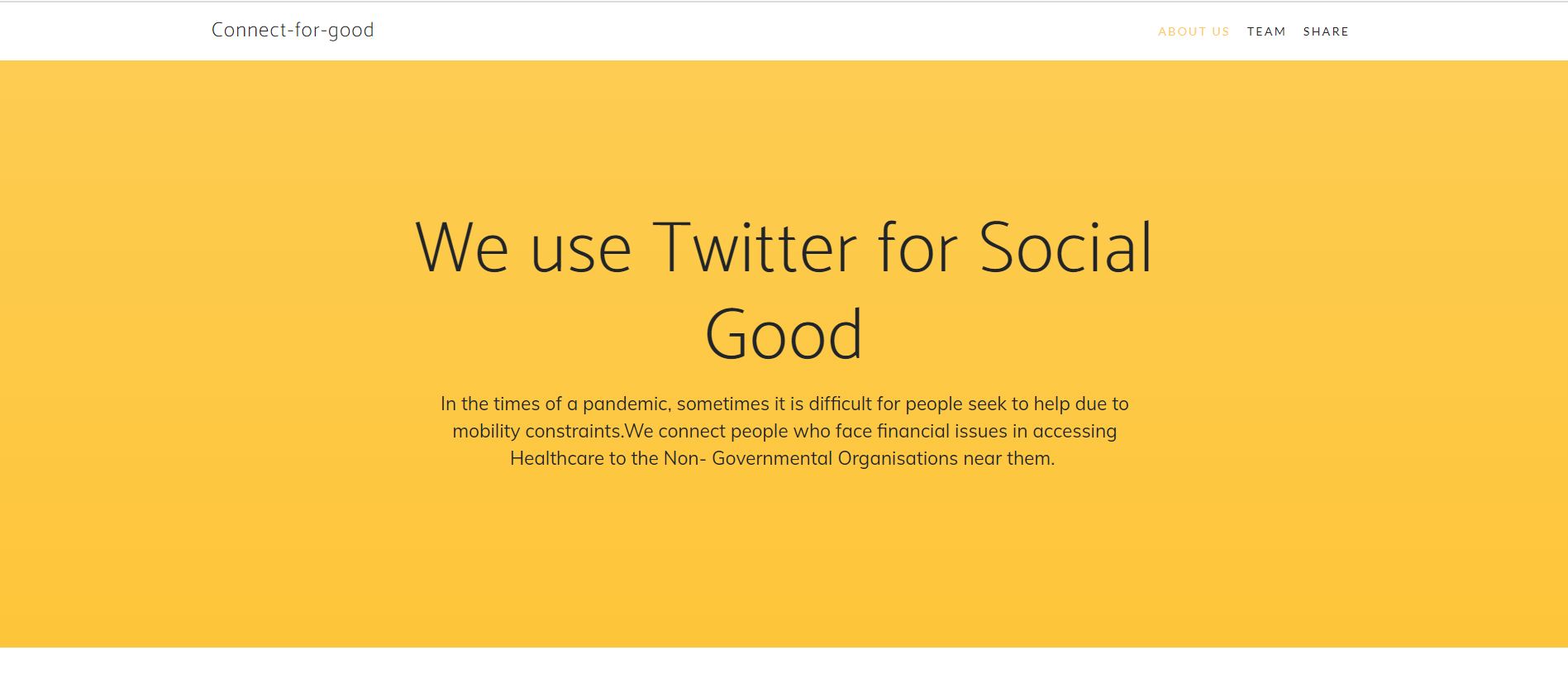 Connect-for-good

ABOUT US TEAM SHARE

We use Twitter for Social Good

In the times of a pandemic, sometimes it is difficult for people seek to help due to mobility constraints.We connect people who face financial issues in accessing Healthcare to the Non- Governmental Organisations near them.